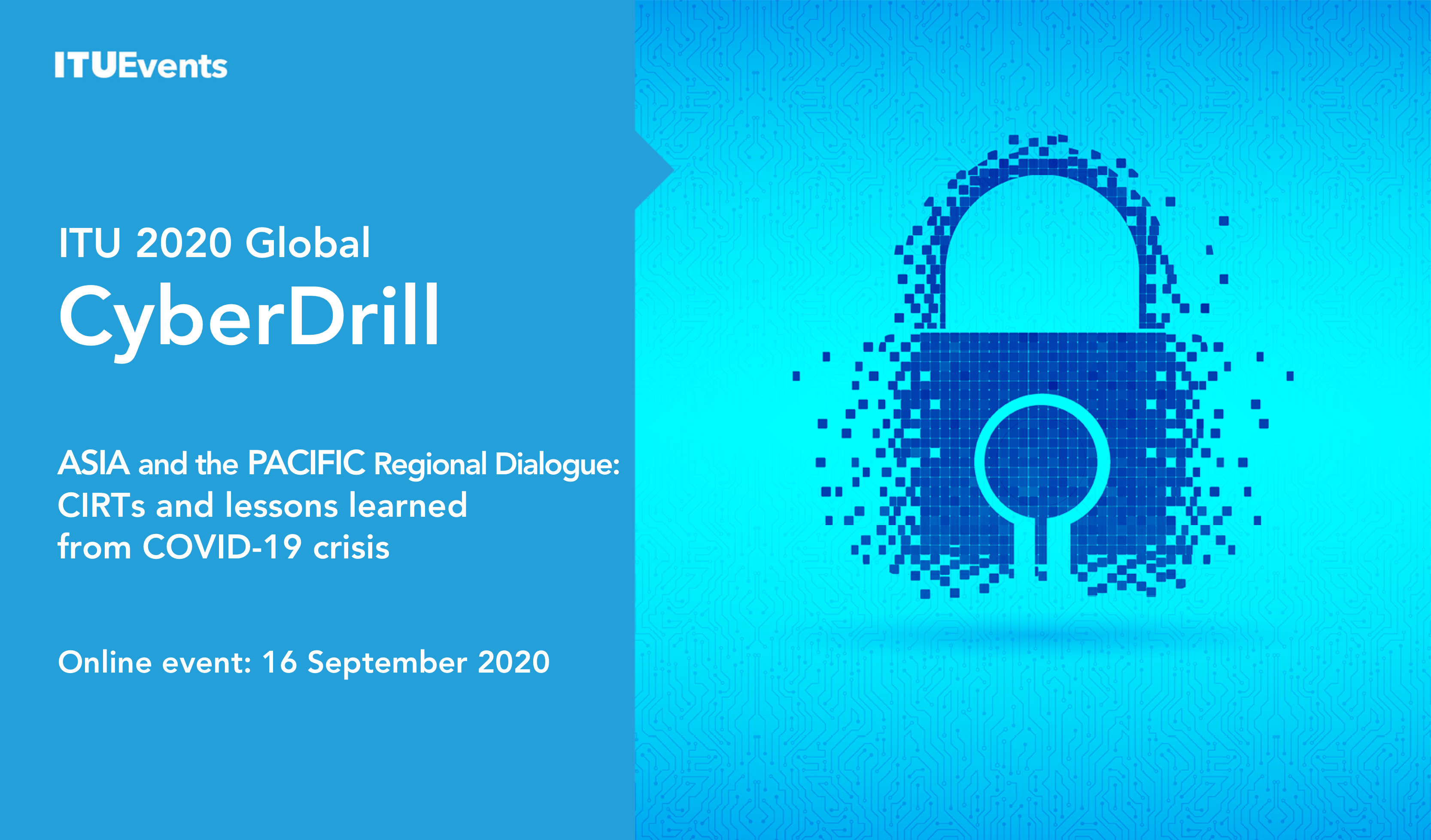 ITUEvents

ITU 2020 Global
CyberDrill

ASIA and the PACIFIC Regional Dialogue: CIRTs and lessons learned from COVID-19 crisis

Online event: 16 September 2020